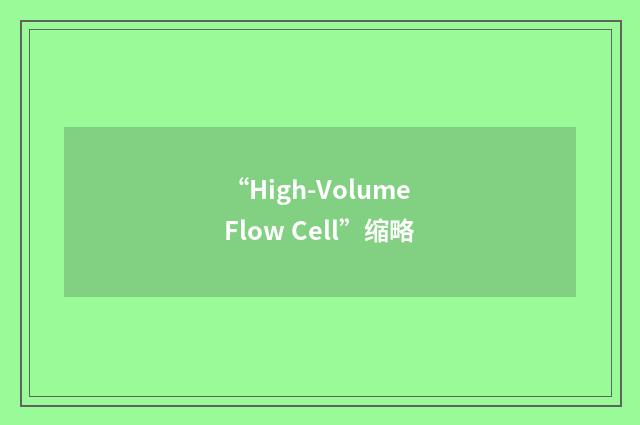 “High-Volume Flow Cell”缩略